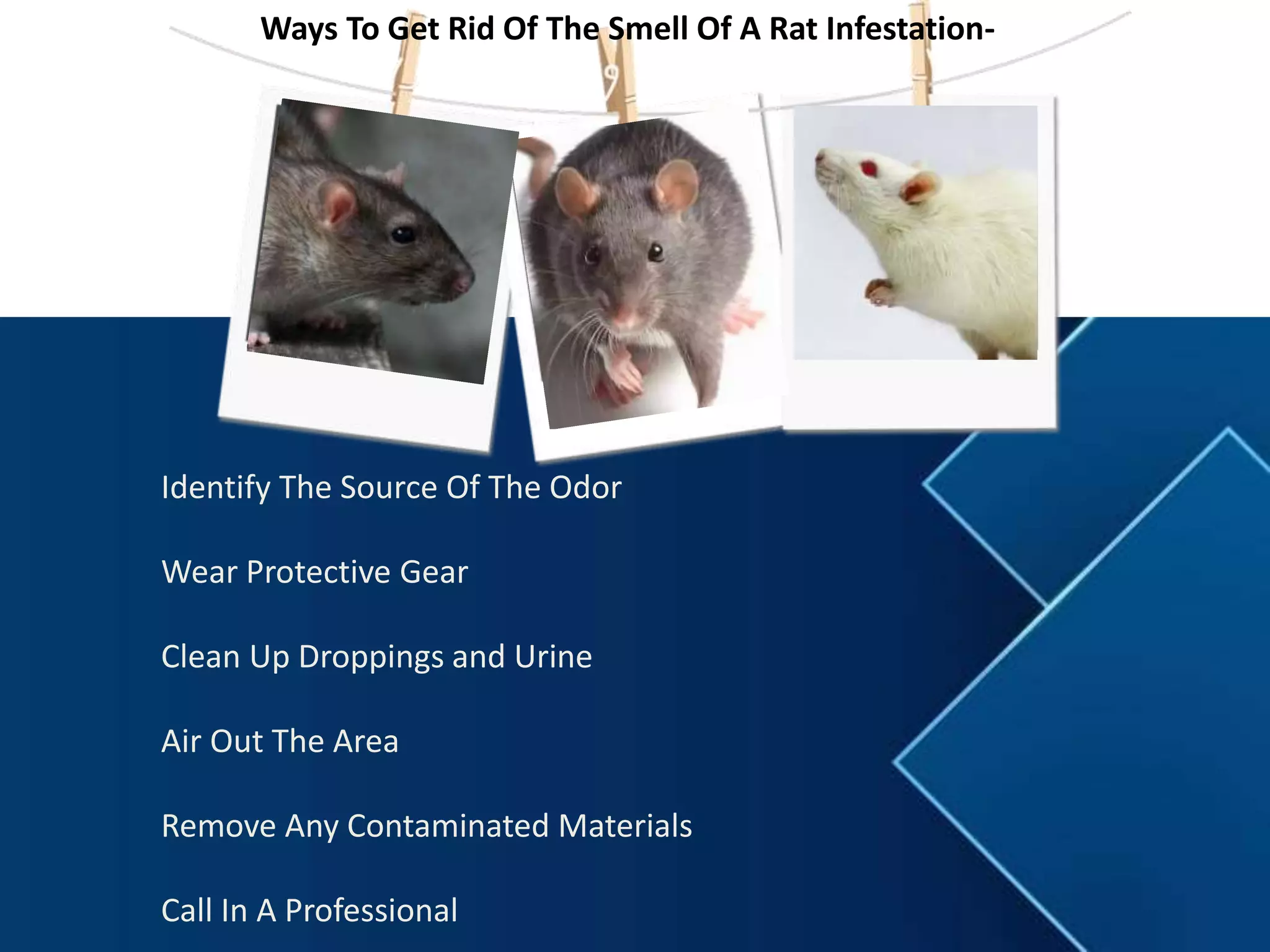 Ways To Get Rid Of The Smell Of A Rat Infestation-

Identify The Source Of The Odor

Wear Protective Gear

Clean Up Droppings and Urine

Air Out The Area

Remove Any Contaminated Materials

Call In A Professional